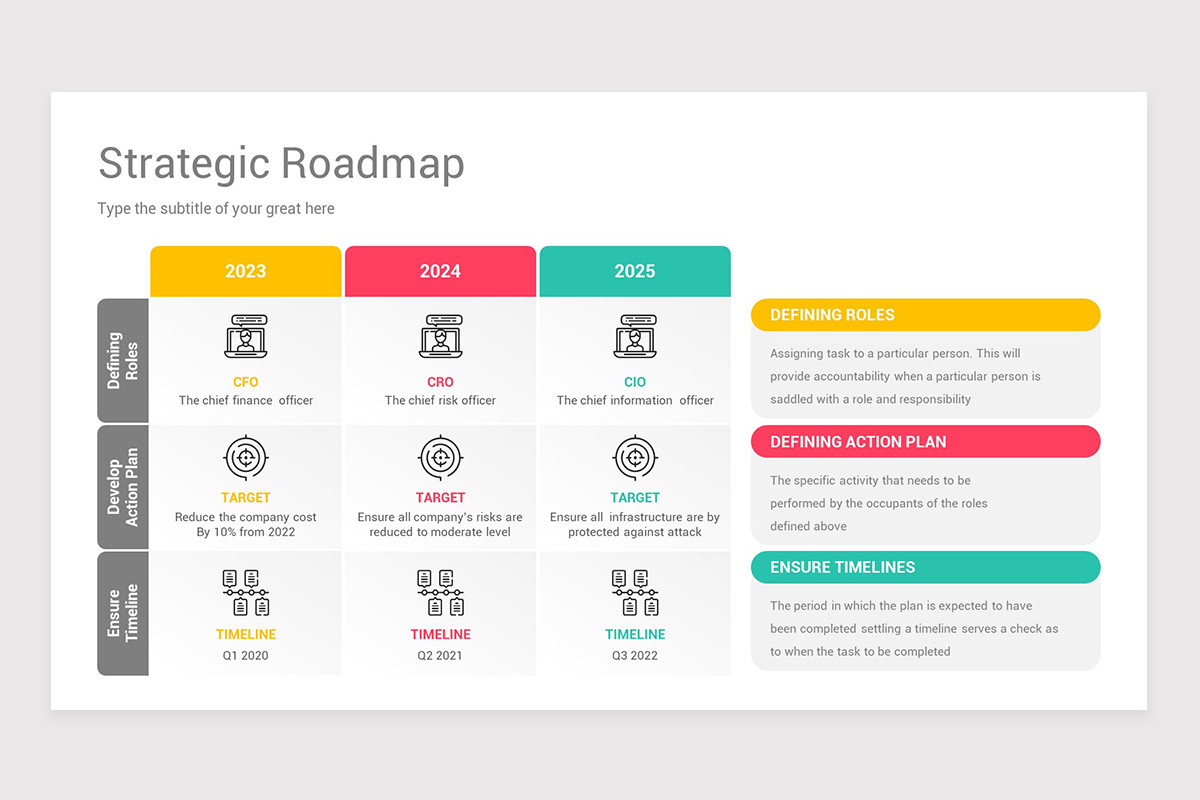 Strategic Roadmap

Type the subtitle of your great here

| | 2023 | 2024 | 2025 |
|---|---|---|---|
| Defining Roles | CFO The chief finance officer | CRO The chief risk officer | CIO The chief information officer |
| Develop Action Plan | TARGET Reduce the company cost By 10% from 2022 | TARGET Ensure all company's risks are reduced to moderate level | TARGET Ensure all infrastructure are by protected against attack |
| Ensure Timeline | TIMELINE Q1 2020 | TIMELINE Q2 2021 | TIMELINE Q3 2022 |

DEFINING ROLES

Assigning task to a particular person. This will provide accountability when a particular person is saddled with a role and responsibility

DEFINING ACTION PLAN

The specific activity that needs to be performed by the occupants of the roles defined above

ENSURE TIMELINES

The period in which the plan is expected to have been completed settling a timeline serves a check as to when the task to be completed